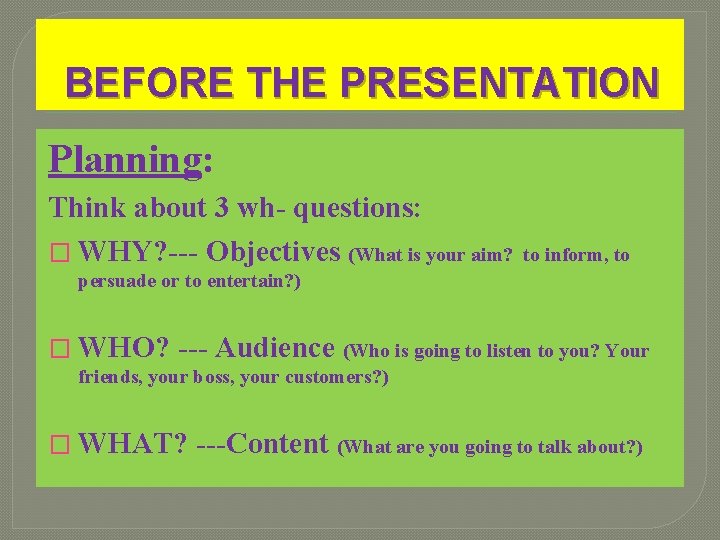 BEFORE THE PRESENTATION

Planning:

Think about 3 wh- questions:

□ WHY?--- Objectives (What is your aim? to inform, to persuade or to entertain?)

□ WHO? --- Audience (Who is going to listen to you? Your friends, your boss, your customers?)

□ WHAT? ---Content (What are you going to talk about?)